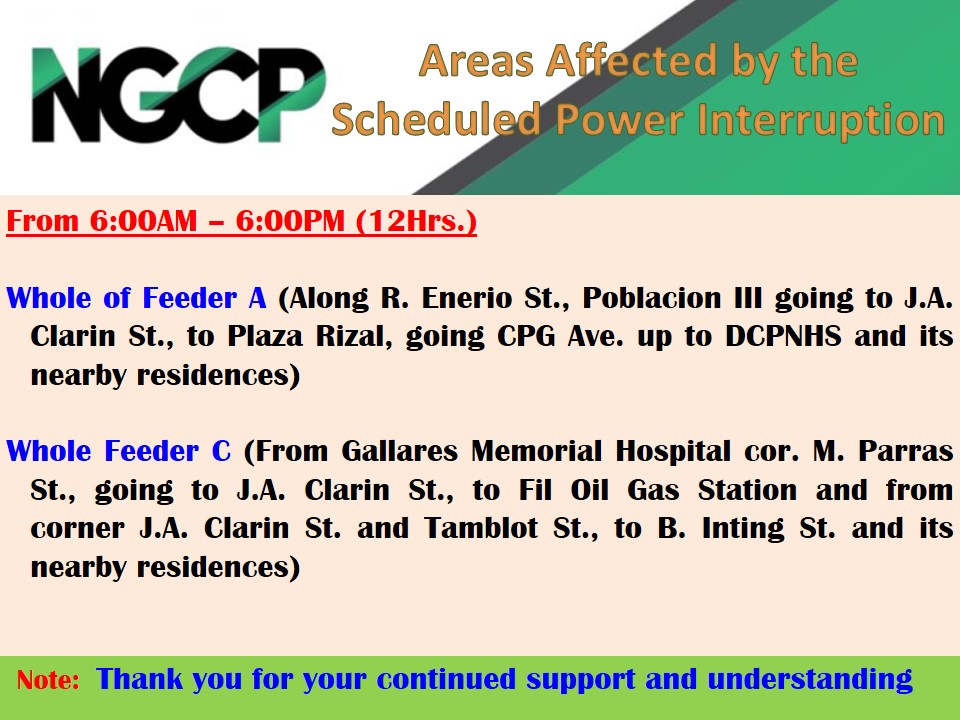 NGCP

Areas Affected by the Scheduled Power Interruption

From 6:00AM – 6:00PM (12Hrs.)

Whole of Feeder A (Along R. Enerio St., Poblacion III going to J.A. Clarin St., to Plaza Rizal, going CPG Ave. up to DCPNHS and its nearby residences)

Whole Feeder C (From Gallares Memorial Hospital cor. M. Parras St., going to J.A. Clarin St., to Fil Oil Gas Station and from corner J.A. Clarin St. and Tamblot St., to B. Inting St. and its nearby residences)

Note: Thank you for your continued support and understanding